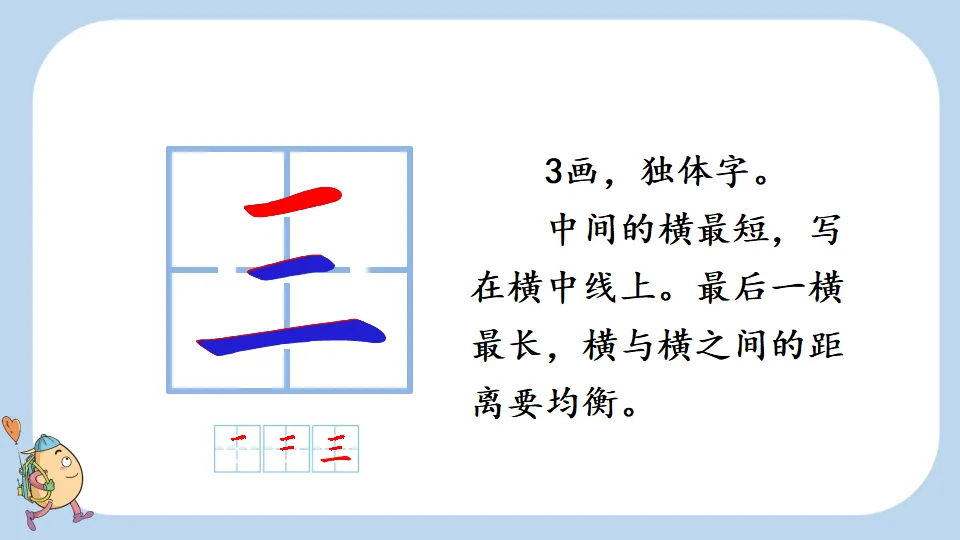 三

一 二 三

3画，独体字。

中间的横最短，写在横中线上。最后一横最长，横与横之间的距离要均衡。